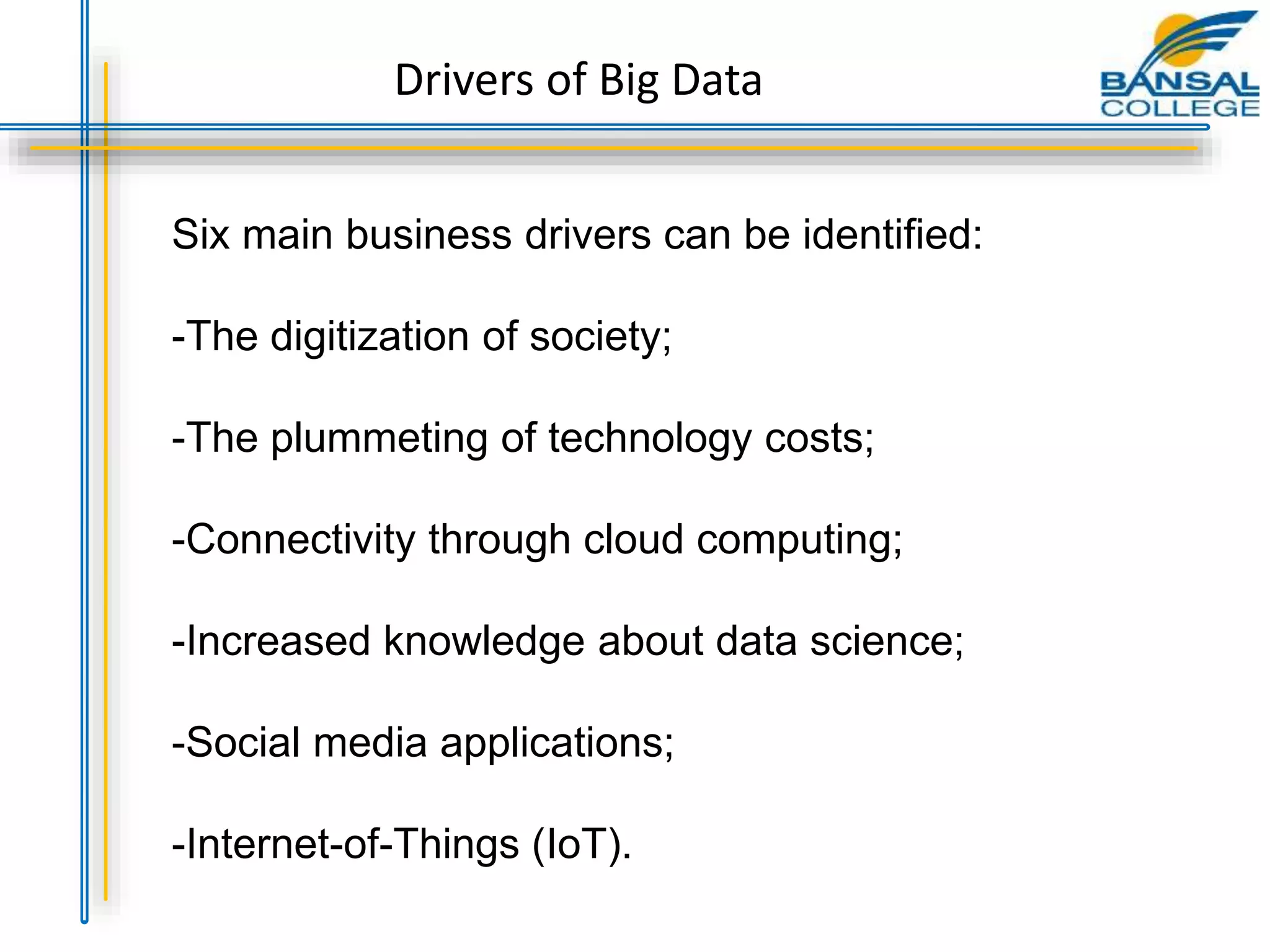 Drivers of Big Data

BANSAL COLLEGE

Six main business drivers can be identified:

-The digitization of society;

-The plummeting of technology costs;

-Connectivity through cloud computing;

-Increased knowledge about data science;

-Social media applications;

-Internet-of-Things (IoT).